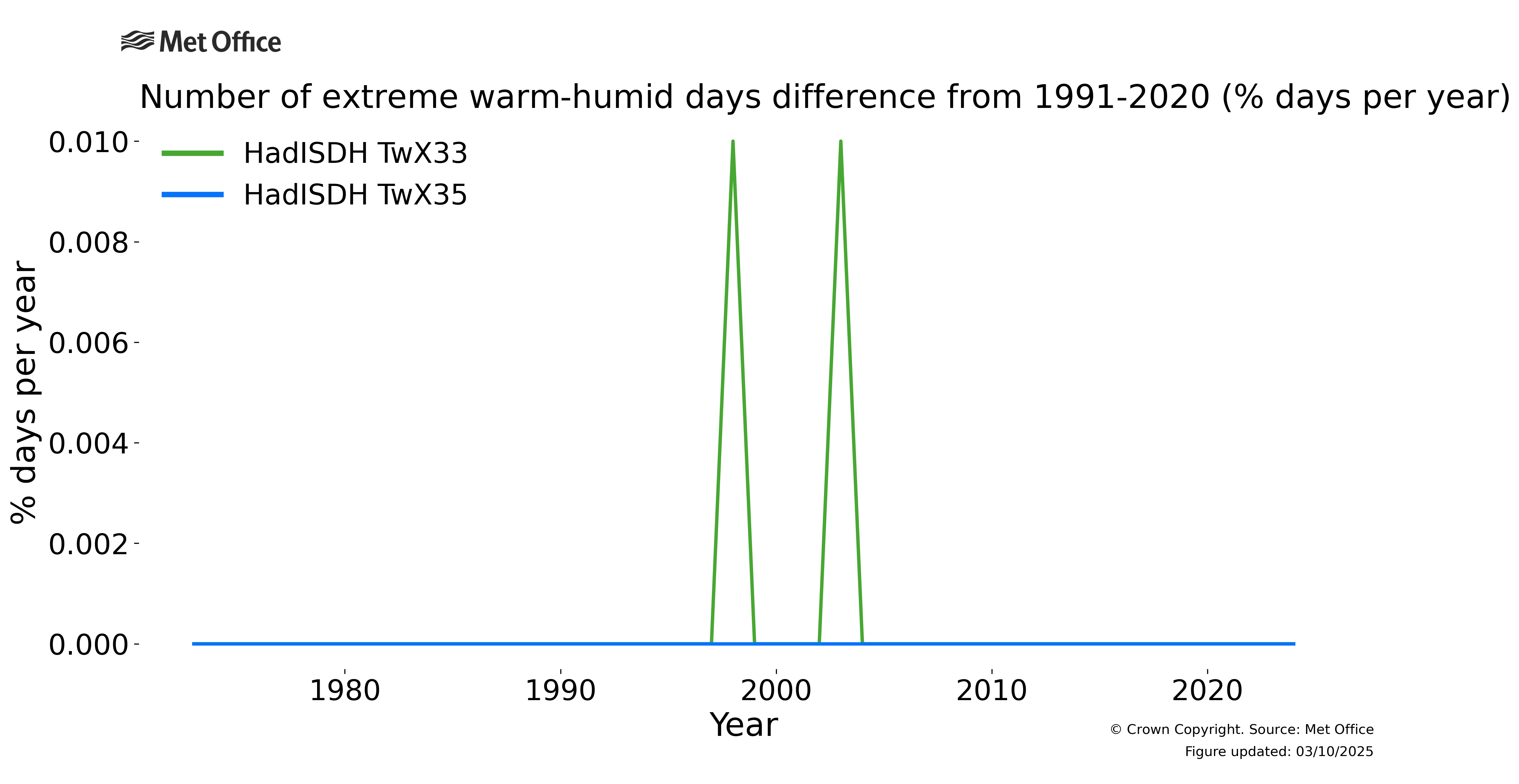 Met Office

Number of extreme warm-humid days difference from 1991-2020 (% days per year)

HadISDH TwX33
HadISDH TwX35

% days per year

0.010
0.008
0.006
0.004
0.002
0.000

1980
1990
2000
2010
2020

Year

© Crown Copyright. Source: Met Office
Figure updated: 03/10/2025